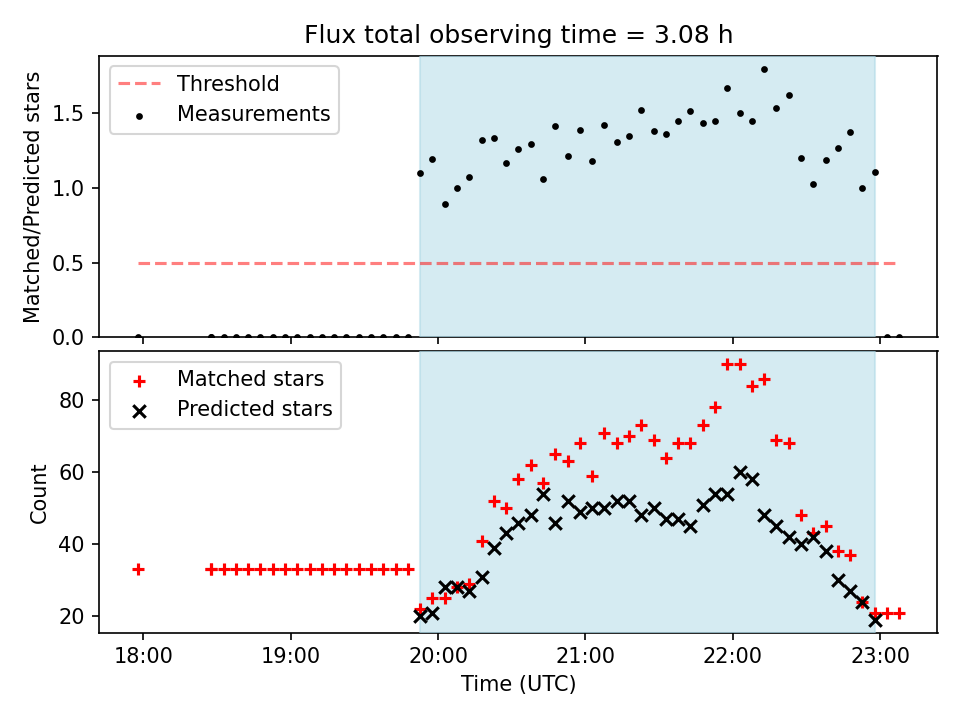 Flux total observing time = 3.08 h

Threshold
Measurements

Matched/Predicted stars

1.5
1.0
0.5
0.0

Matched stars
Predicted stars

Count

80
60
40
20

18:00
19:00
20:00
21:00
22:00
23:00

Time (UTC)